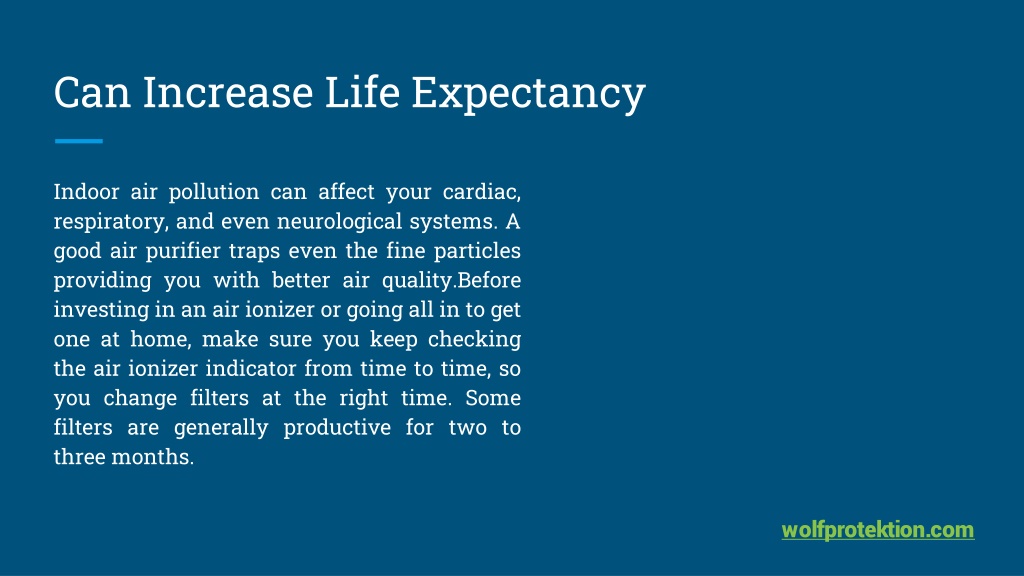 Can Increase Life Expectancy

Indoor air pollution can affect your cardiac, respiratory, and even neurological systems. A good air purifier traps even the fine particles providing you with better air quality.Before investing in an air ionizer or going all in to get one at home, make sure you keep checking the air ionizer indicator from time to time, so you change filters at the right time. Some filters are generally productive for two to three months.

wolfprotektion.com